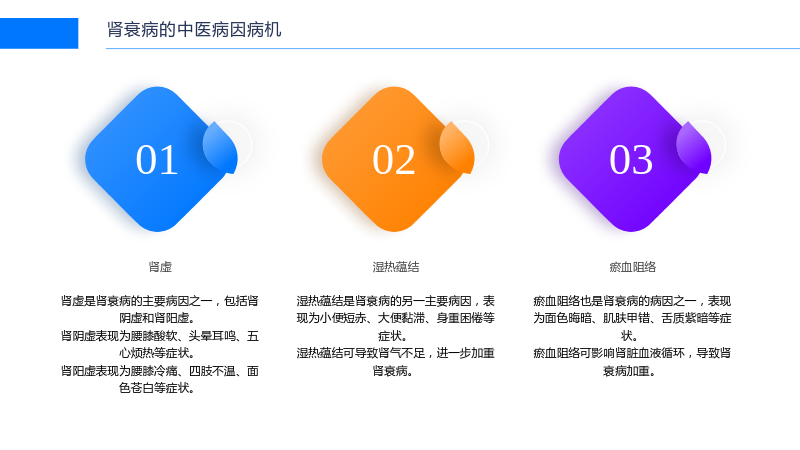 肾衰病的中医病因病机

01

肾虚

肾虚是肾衰病的主要病因之一，包括肾阴虚和肾阳虚。

肾阴虚表现为腰膝酸软、头晕耳鸣、五心烦热等症状。

肾阳虚表现为腰膝冷痛、四肢不温、面色苍白等症状。

02

湿热蕴结

湿热蕴结是肾衰病的另一主要病因，表现为小便短赤、大便黏滞、身重困倦等症状。

湿热蕴结可导致肾气不足，进一步加重肾衰病。

03

瘀血阻络

瘀血阻络也是肾衰病的病因之一，表现为面色晦暗、肌肤甲错、舌质紫暗等症状。

瘀血阻络可影响肾脏血液循环，导致肾衰病加重。